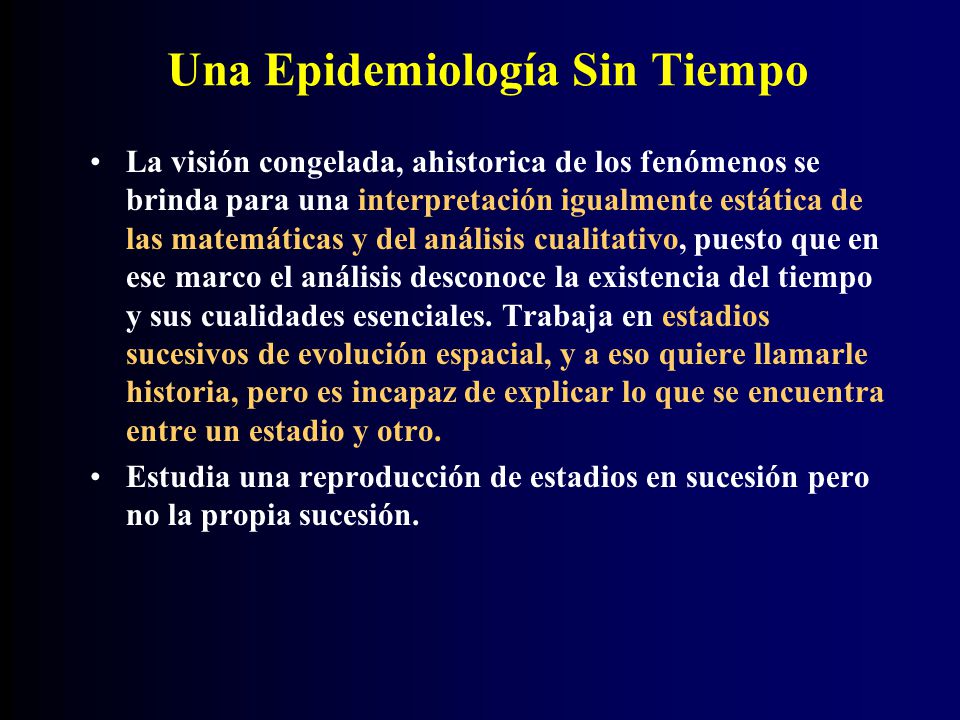 Una Epidemiología Sin Tiempo

• La visión congelada, ahistorica de los fenómenos se brinda para una interpretación igualmente estática de las matemáticas y del análisis cualitativo, puesto que en ese marco el análisis desconoce la existencia del tiempo y sus cualidades esenciales. Trabaja en estadios sucesivos de evolución espacial, y a eso quiere llamarle historia, pero es incapaz de explicar lo que se encuentra entre un estadio y otro.

• Estudia una reproducción de estadios en sucesión pero no la propia sucesión.